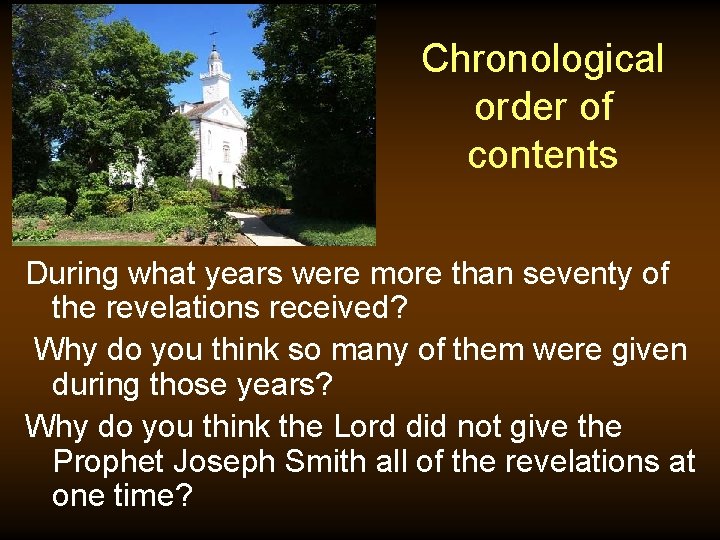 Chronological order of contents

During what years were more than seventy of the revelations received?

Why do you think so many of them were given during those years?

Why do you think the Lord did not give the Prophet Joseph Smith all of the revelations at one time?